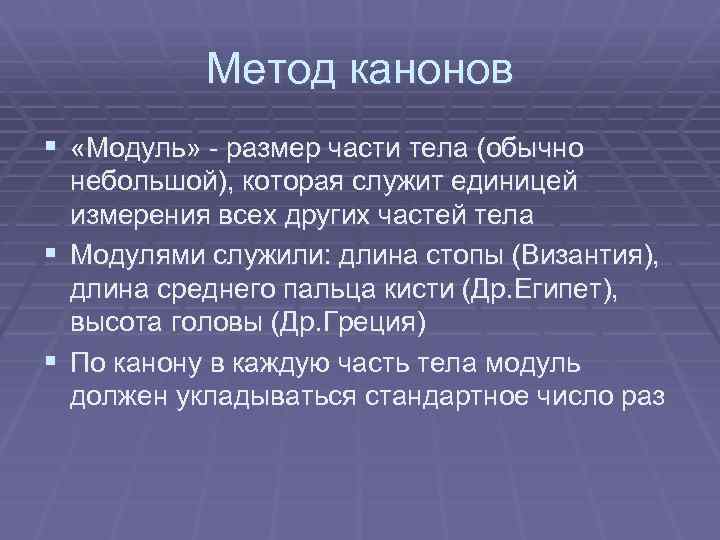 Метод канонов

▪ «Модуль» - размер части тела (обычно небольшой), которая служит единицей измерения всех других частей тела

▪ Модулями служили: длина стопы (Византия), длина среднего пальца кисти (Др.Египет), высота головы (Др.Греция)

▪ По канону в каждую часть тела модуль должен укладываться стандартное число раз